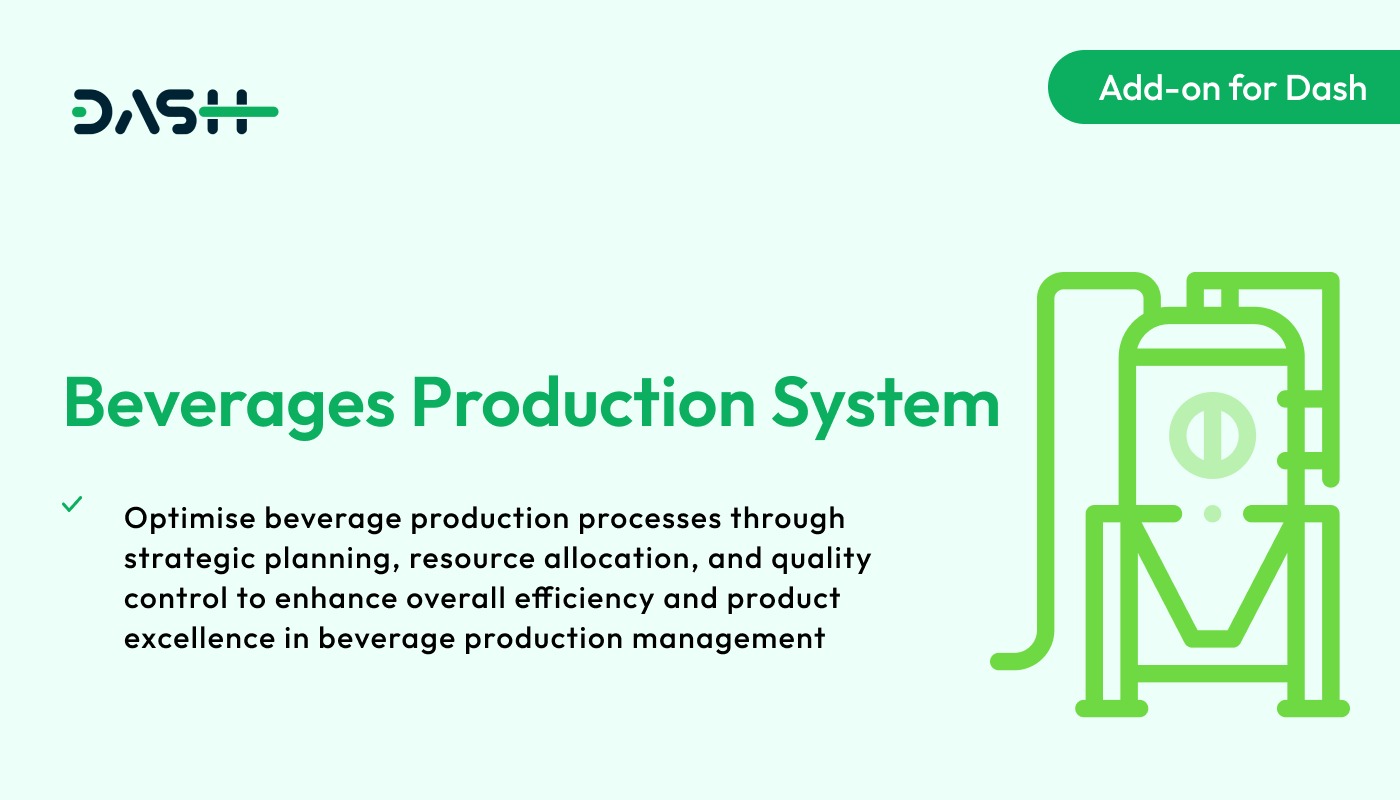 DASH

Add-on for Dash

Beverages Production System

Optimise beverage production processes through strategic planning, resource allocation, and quality control to enhance overall efficiency and product excellence in beverage production management